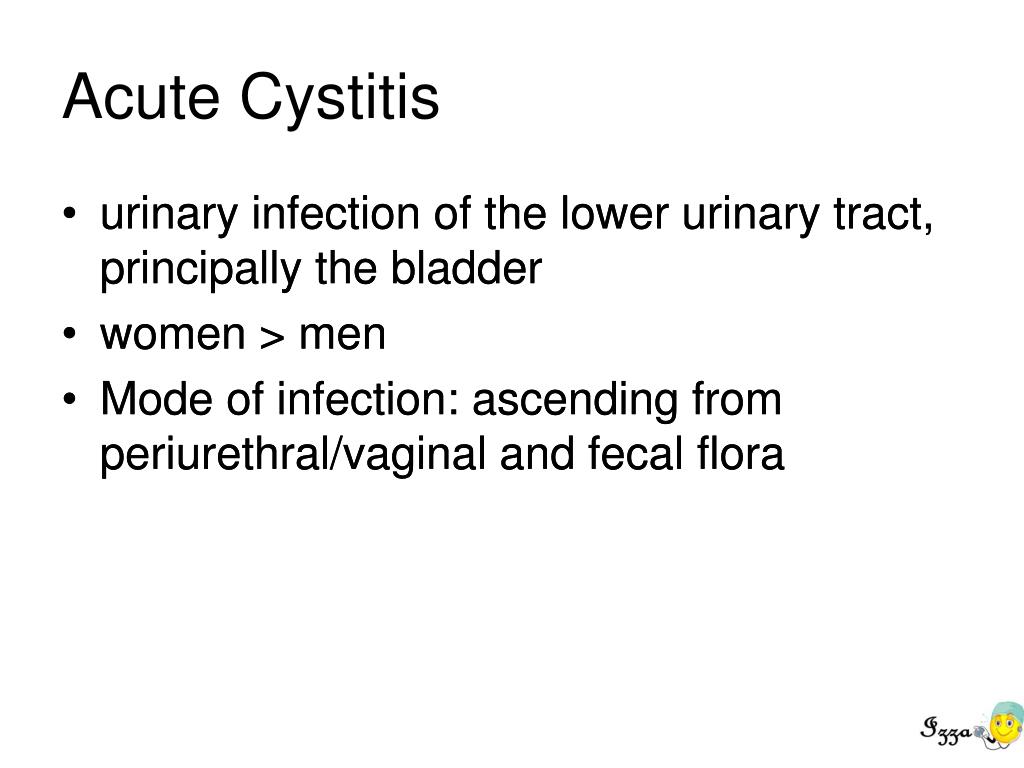 Acute Cystitis

• urinary infection of the lower urinary tract, principally the bladder
• women > men
• Mode of infection: ascending from periurethral/vaginal and fecal flora

Izza